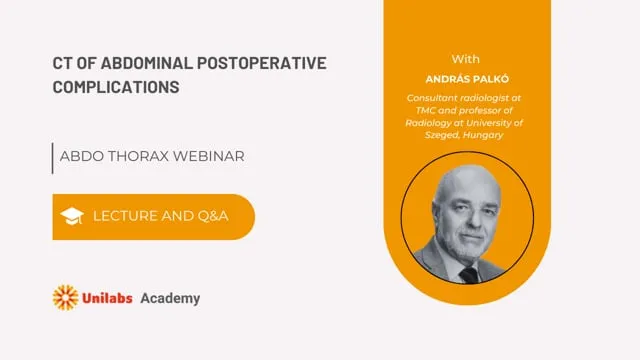 CT OF ABDOMINAL POSTOPERATIVE COMPLICATIONS

ABDO THORAX WEBINAR

LECTURE AND Q&A

Unilabs Academy

With

ANDRÁS PALKÓ

Consultant radiologist at TMC and professor of Radiology at University of Szeged, Hungary